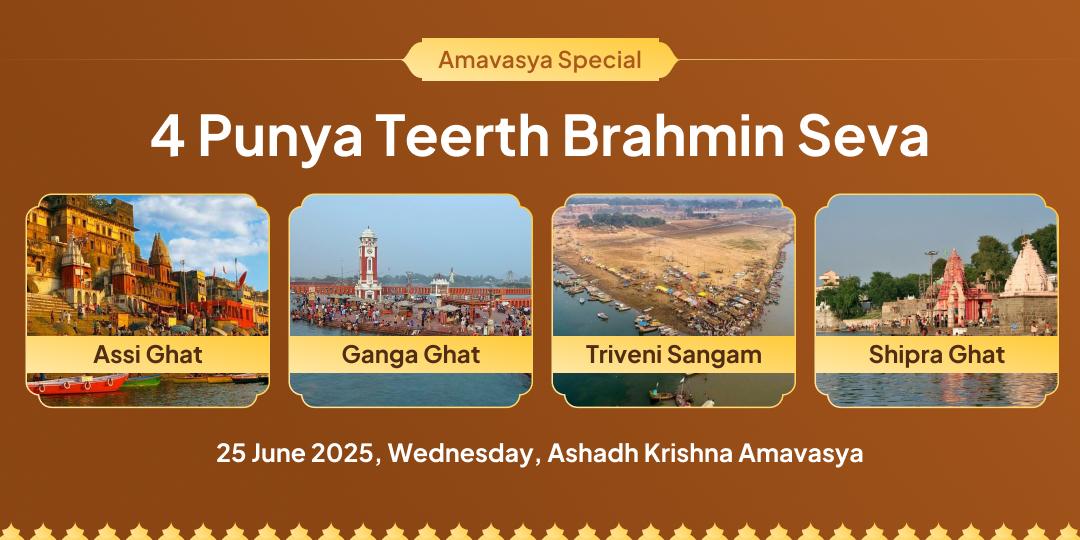 Amavasya Special

4 Punya Teerth Brahmin Seva

Assi Ghat

Ganga Ghat

Triveni Sangam

Shipra Ghat

25 June 2025, Wednesday, Ashadh Krishna Amavasya